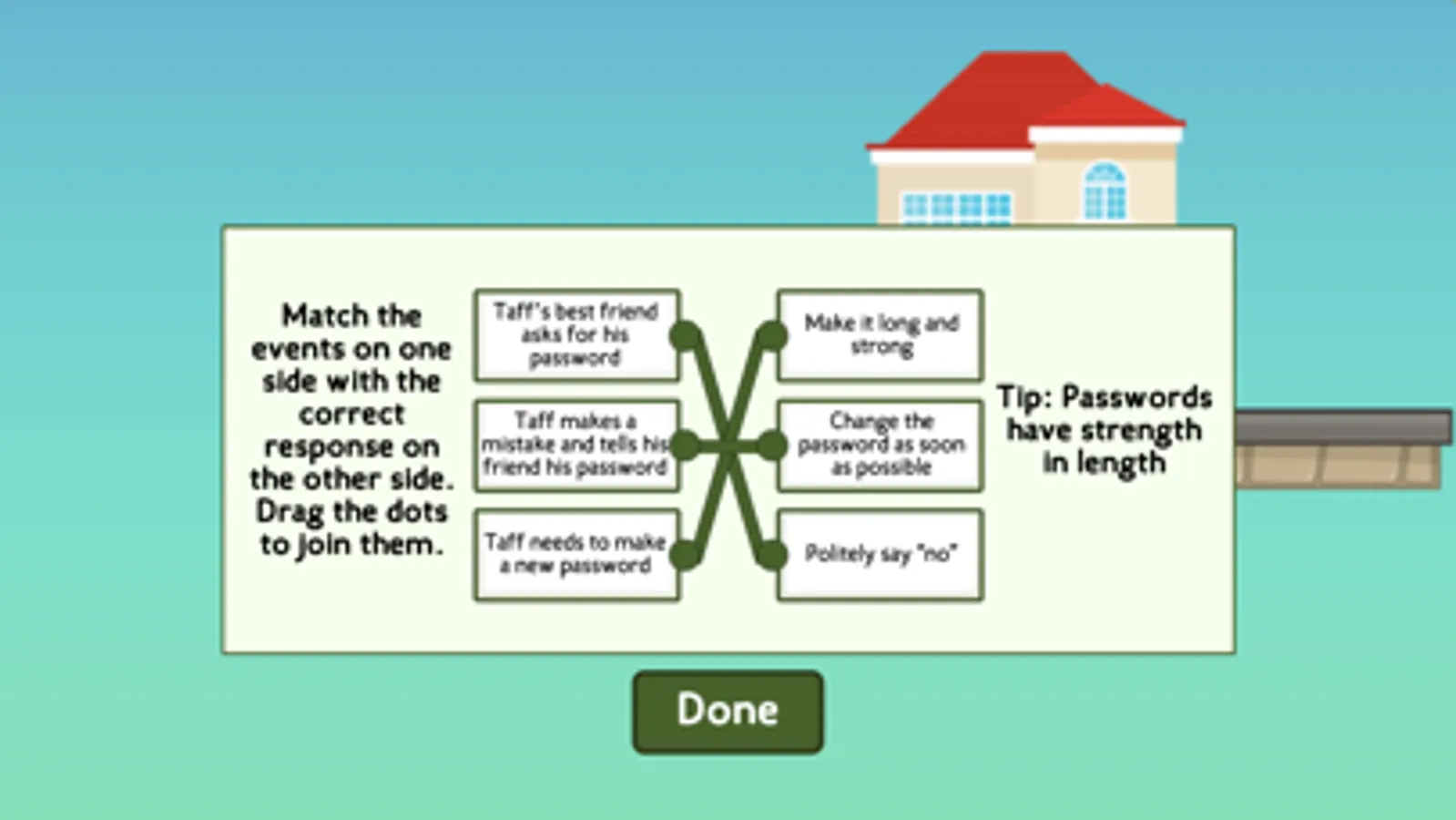 Match the events on one side with the correct response on the other side. Drag the dots to join them.

Taff's best friend asks for his password

Taff makes a mistake and tells his friend his password

Taff needs to make a new password

Make it long and strong

Change the password as soon as possible

Politely say "no"

Tip: Passwords have strength in length

Done